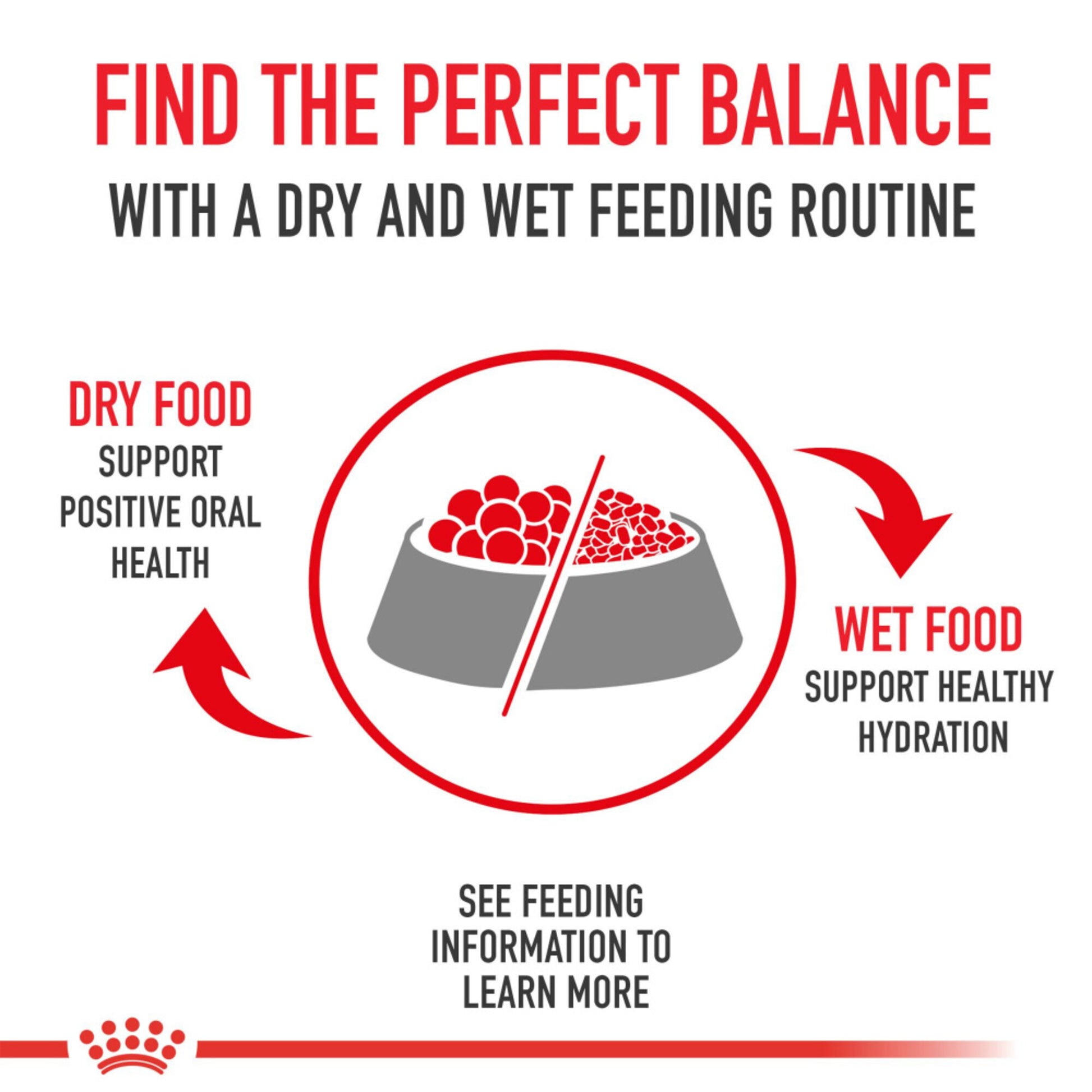 FIND THE PERFECT BALANCE
WITH A DRY AND WET FEEDING ROUTINE

DRY FOOD
SUPPORT POSITIVE ORAL HEALTH

WET FOOD
SUPPORT HEALTHY HYDRATION

SEE FEEDING INFORMATION TO LEARN MORE